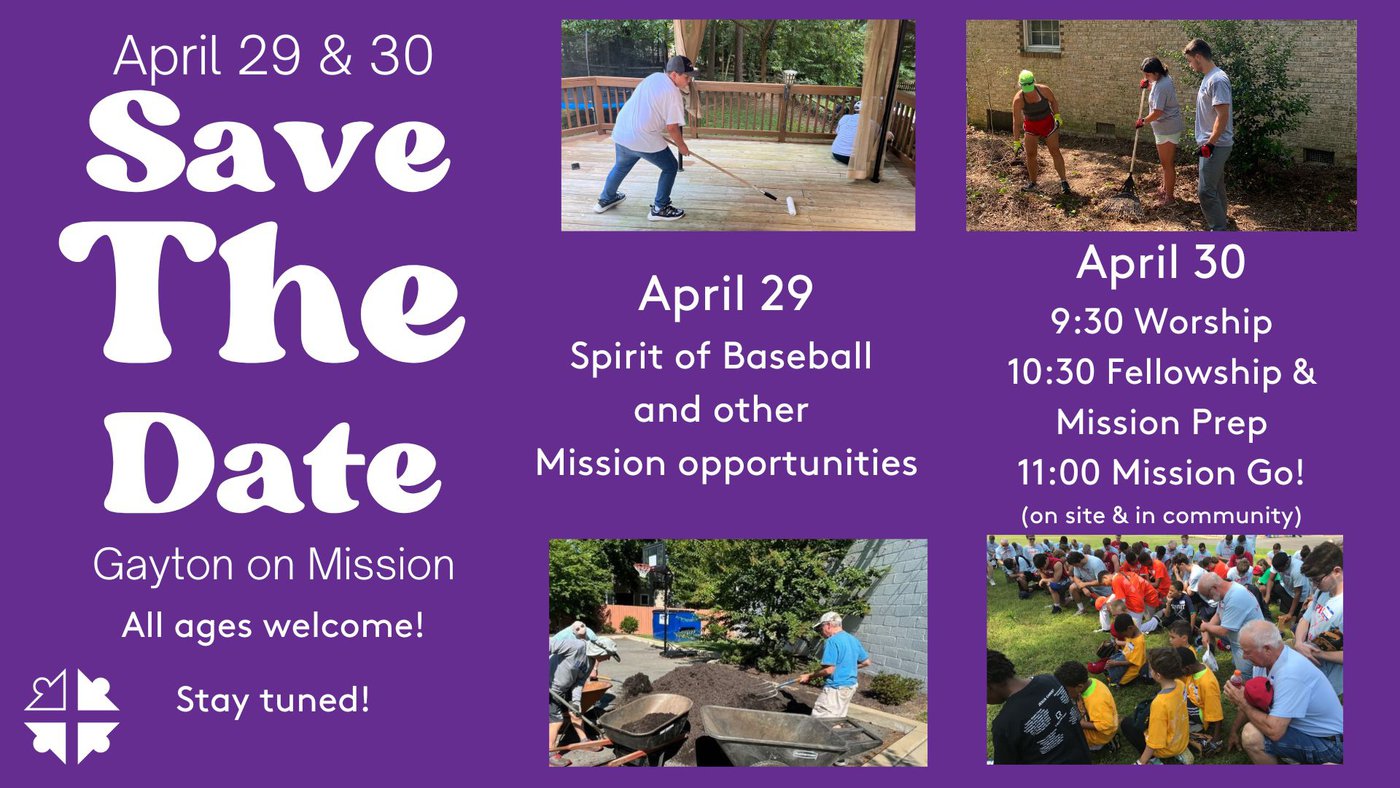 April 29 & 30

Save The Date

Gayton on Mission

All ages welcome!

Stay tuned!

April 29
Spirit of Baseball
and other
Mission opportunities

April 30
9:30 Worship
10:30 Fellowship &
Mission Prep
11:00 Mission Go!
(on site & in community)